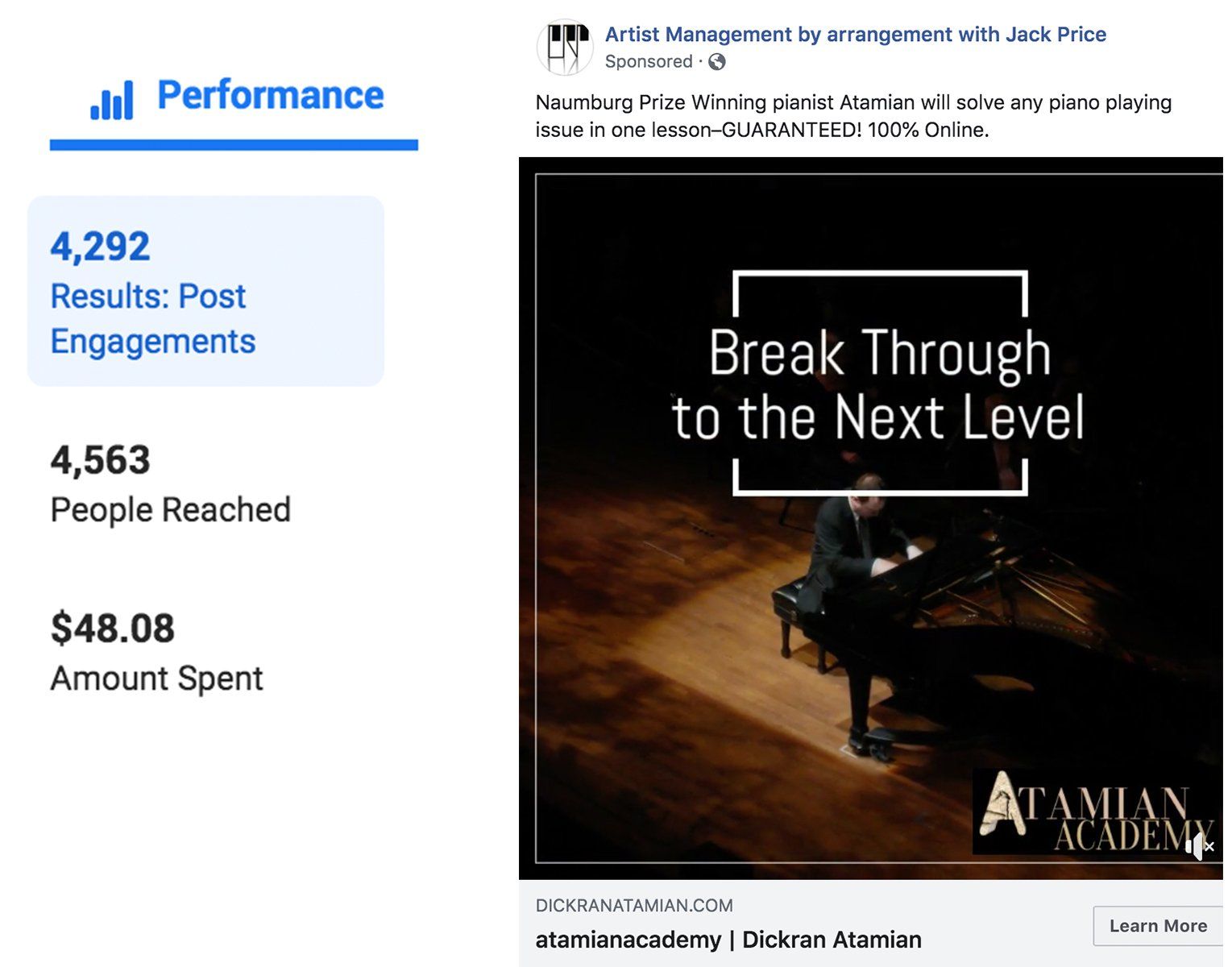 Performance

4,292
Results: Post Engagements

4,563
People Reached

$48.08
Amount Spent

Artist Management by arrangement with Jack Price
Sponsored ·

Naumburg Prize Winning pianist Atamian will solve any piano playing issue in one lesson–GUARANTEED! 100% Online.

Break Through to the Next Level

ATAMIAN ACADEMY

DICKRANATAMIAN.COM
atamianacademy | Dickran Atamian
Learn More